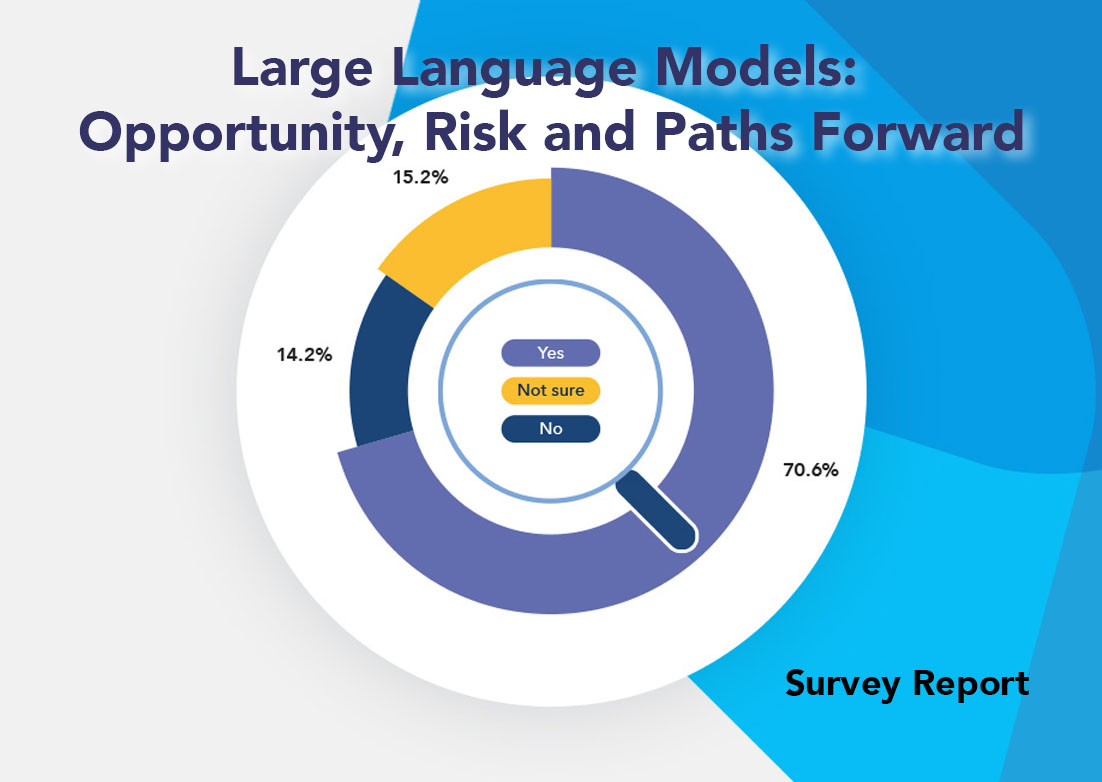 Large Language Models: Opportunity, Risk and Paths Forward

15.2%

14.2%

Yes

Not sure

No

70.6%

Survey Report